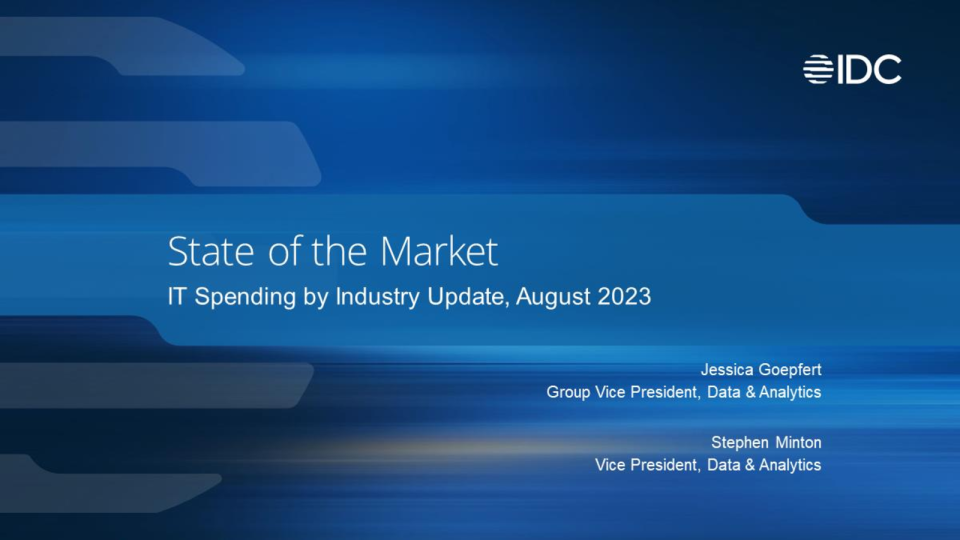 IDC

State of the Market

IT Spending by Industry Update, August 2023

Jessica Goepfert
Group Vice President, Data & Analytics

Stephen Minton
Vice President, Data & Analytics